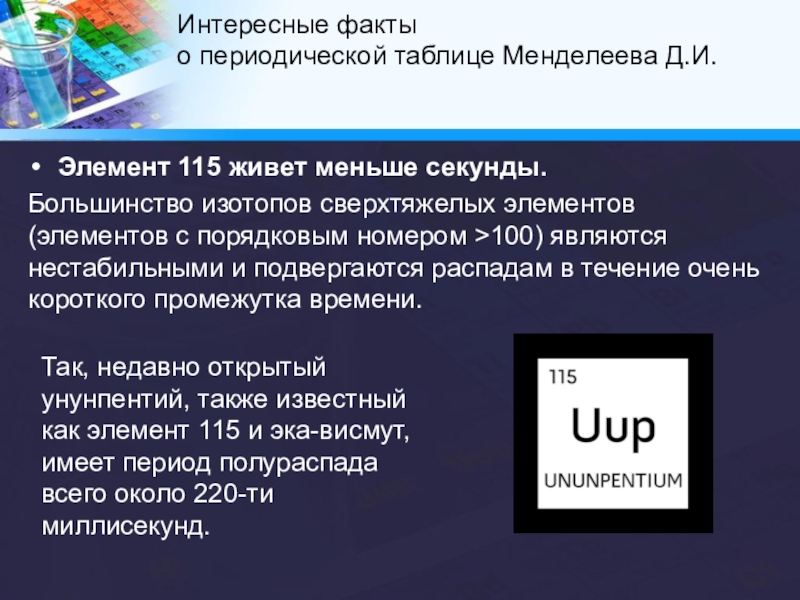 Интересные факты
о периодической таблице Менделеева Д.И.

• Элемент 115 живет меньше секунды.

Большинство изотопов сверхтяжелых элементов (элементов с порядковым номером >100) являются нестабильными и подвергаются распадам в течение очень короткого промежутка времени.

Так, недавно открытый унунпентий, также известный как элемент 115 и эка-висмут, имеет период полураспада всего около 220-ти миллисекунд.

115
Uup
UNUNPENTIUM